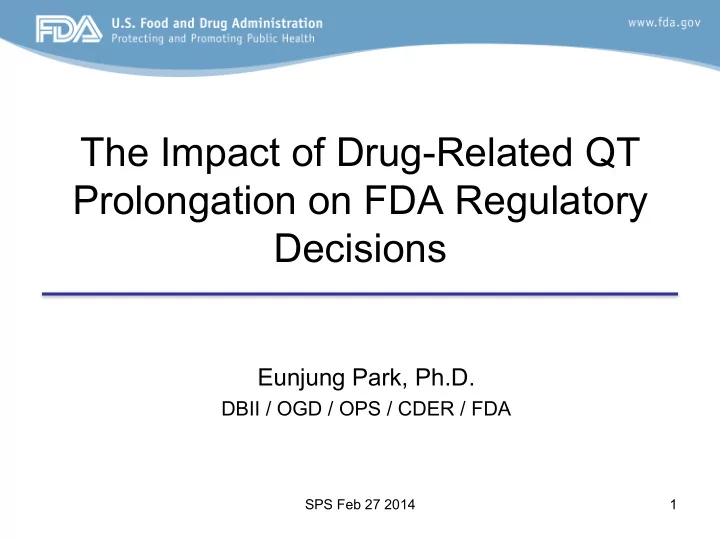 FDA U.S. Food and Drug Administration
Protecting and Promoting Public Health

www.fda.gov

The Impact of Drug-Related QT Prolongation on FDA Regulatory Decisions

Eunjung Park, Ph.D.
DBII / OGD / OPS / CDER / FDA

SPS Feb 27 2014

1